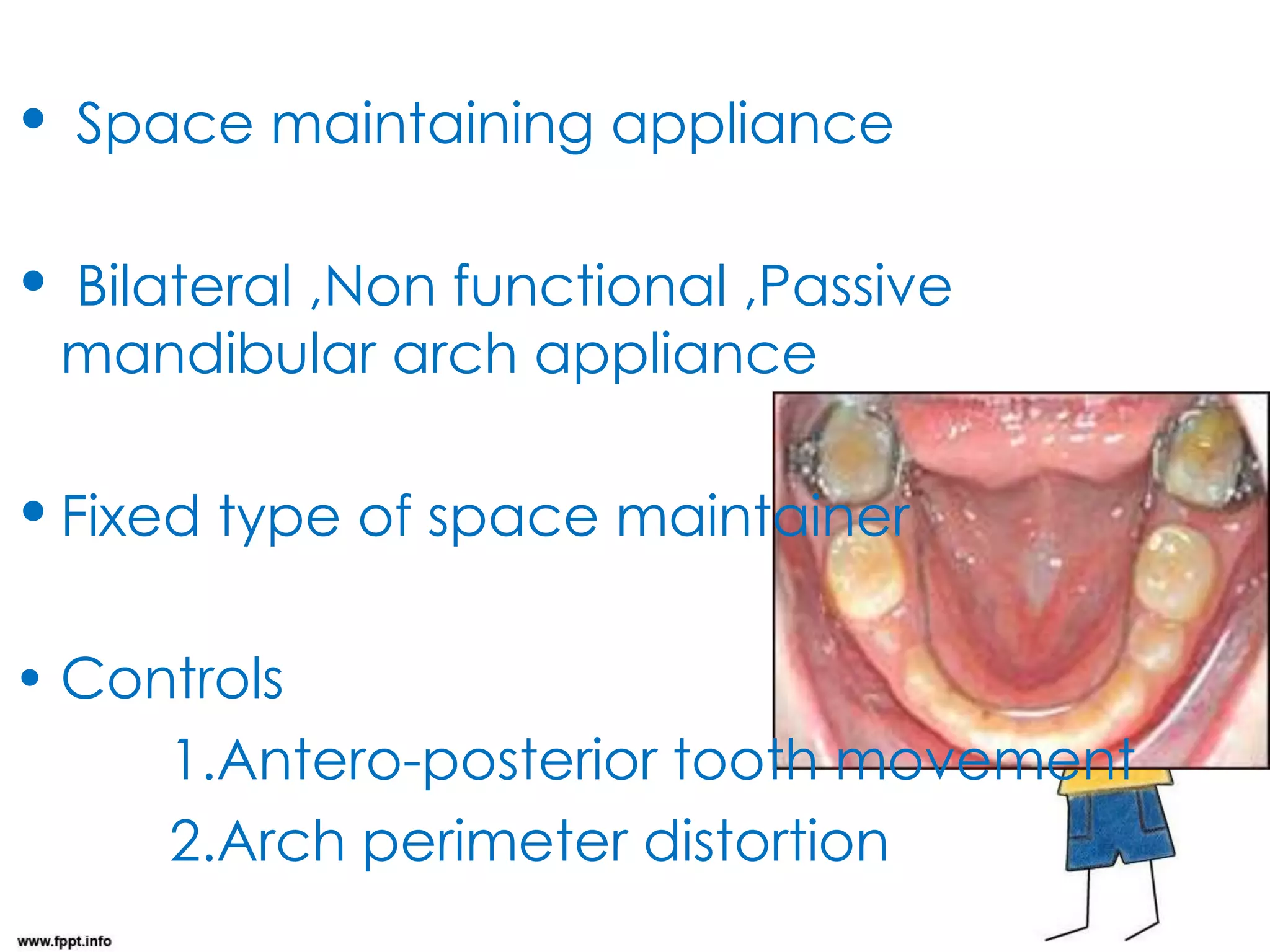 • Space maintaining appliance

• Bilateral ,Non functional ,Passive mandibular arch appliance

• Fixed type of space maintainer

• Controls

1.Antero-posterior tooth movement

2.Arch perimeter distortion

www.fppt.info